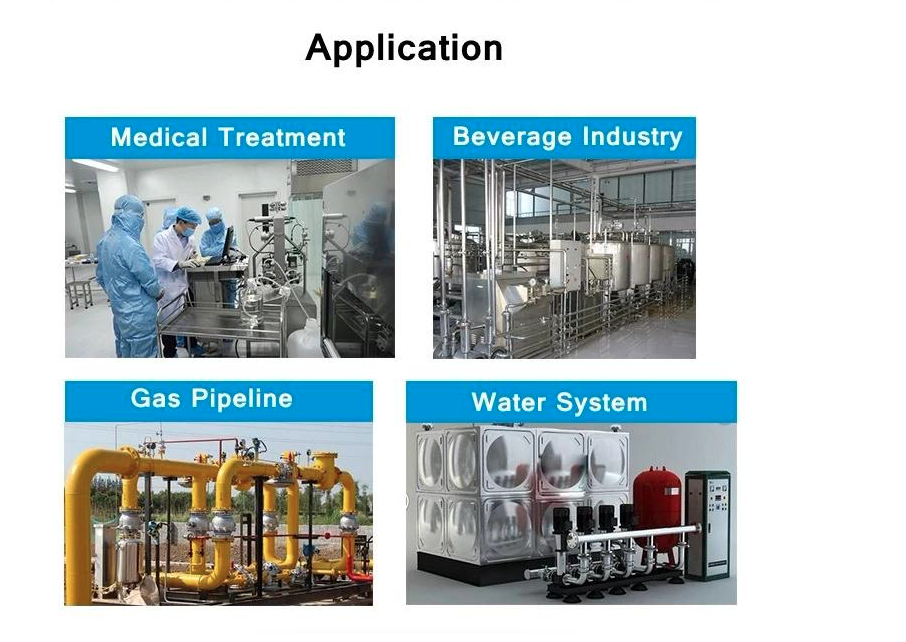 Application

Medical Treatment

Beverage Industry

Gas Pipeline

Water System